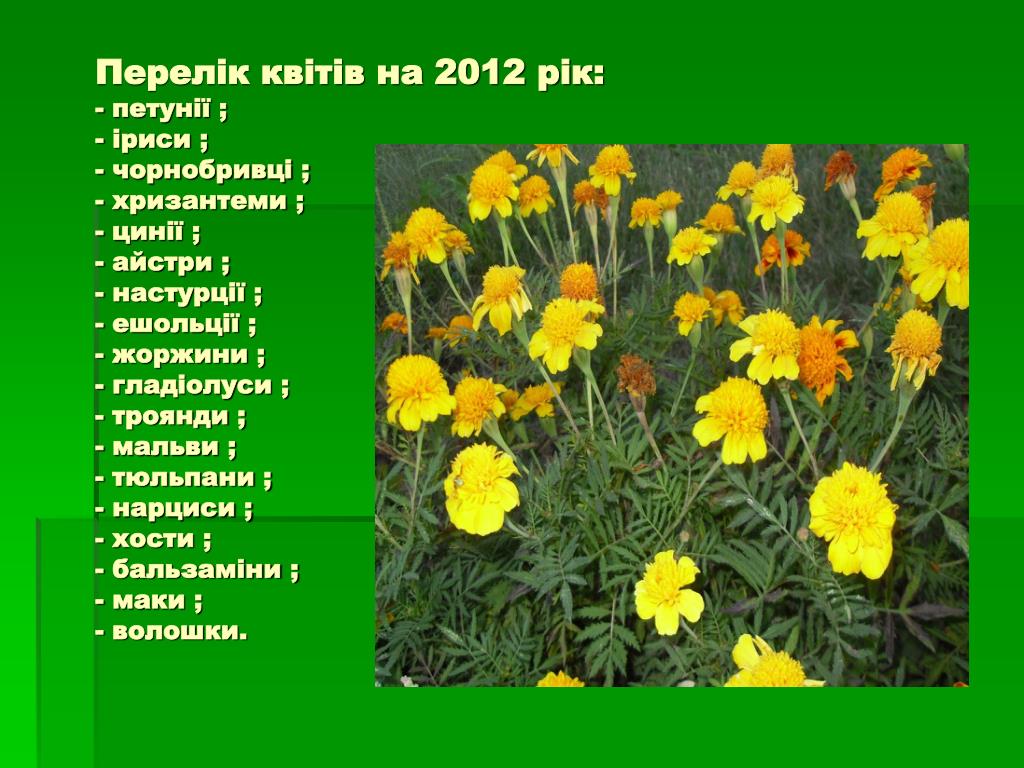 Перелік квітів на 2012 рік:
- петунії ;
- іриси ;
- чорнобривці ;
- хризантеми ;
- цинії ;
- айстри ;
- настурції ;
- ешольції ;
- жоржини ;
- гладіолуси ;
- троянди ;
- мальви ;
- тюльпани ;
- нарциси ;
- хости ;
- бальзаміни ;
- маки ;
- волошки.